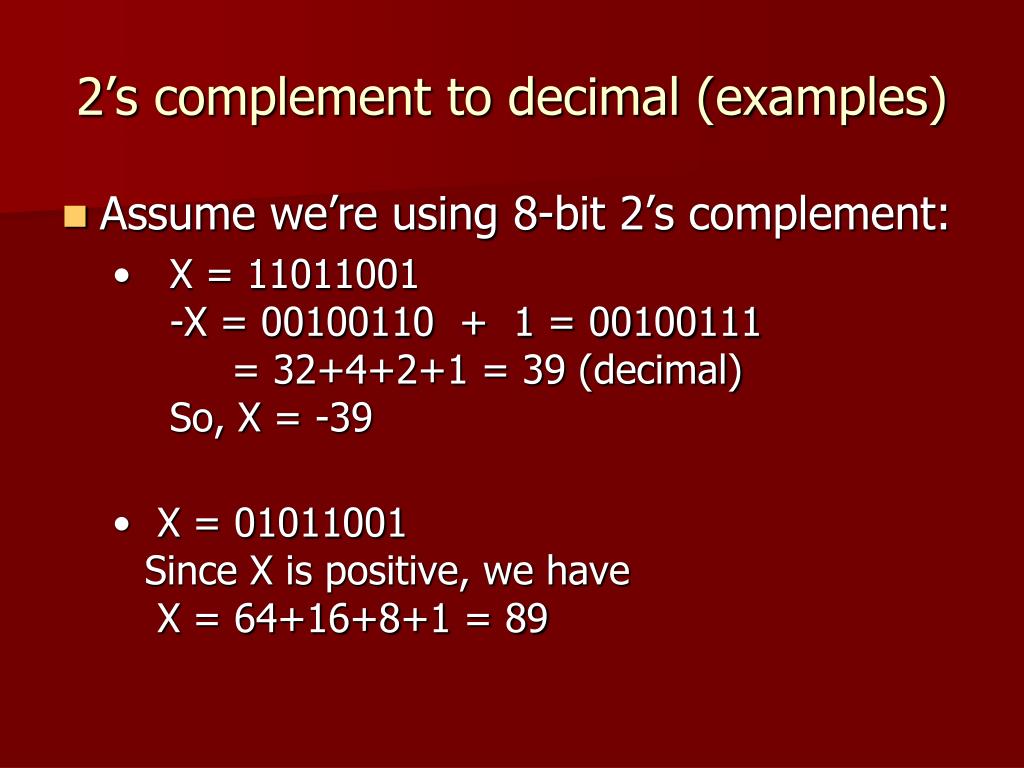 2’s complement to decimal (examples)

Assume we’re using 8-bit 2’s complement:

• X = 11011001
-X = 00100110 + 1 = 00100111
= 32+4+2+1 = 39 (decimal)
So, X = -39

• X = 01011001
Since X is positive, we have
X = 64+16+8+1 = 89